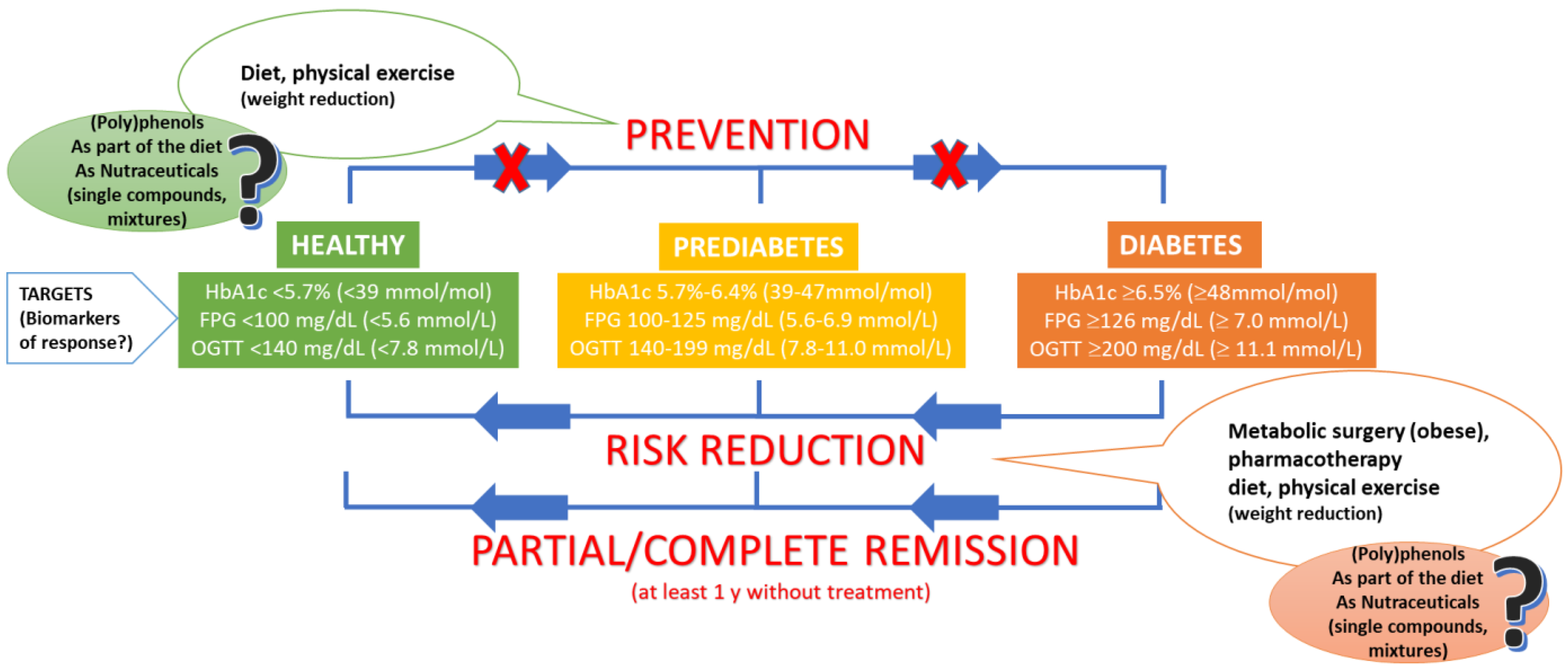 Diet, physical exercise
(weight reduction)

(Poly)phenols
As part of the diet
As Nutraceuticals
(single compounds, mixtures)
?

PREVENTION

HEALTHY

PREDIABETES

DIABETES

TARGETS
(Biomarkers of response?)

HbA1c <5.7% (<39 mmol/mol)
FPG <100 mg/dL (<5.6 mmol/L)
OGTT <140 mg/dL (<7.8 mmol/L)

HbA1c 5.7%-6.4% (39-47mmol/mol)
FPG 100-125 mg/dL (5.6-6.9 mmol/L)
OGTT 140-199 mg/dL (7.8-11.0 mmol/L)

HbA1c ≥6.5% (≥48mmol/mol)
FPG ≥126 mg/dL (≥ 7.0 mmol/L)
OGTT ≥200 mg/dL (≥ 11.1 mmol/L)

RISK REDUCTION

Metabolic surgery (obese), pharmacotherapy
diet, physical exercise
(weight reduction)

PARTIAL/COMPLETE REMISSION
(at least 1 y without treatment)

(Poly)phenols
As part of the diet
As Nutraceuticals
(single compounds, mixtures)
?